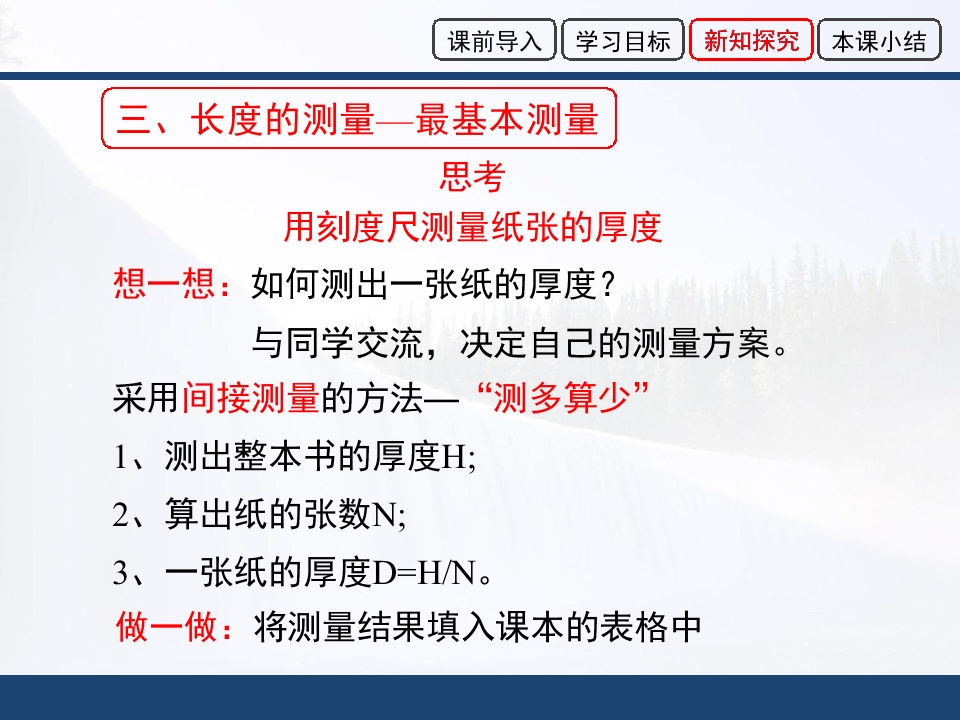 课前导入 学习目标 新知探究 本课小结

三、长度的测量—最基本测量

思考

用刻度尺测量纸张的厚度

想一想：如何测出一张纸的厚度？

与同学交流，决定自己的测量方案。

采用间接测量的方法—“测多算少”

1、测出整本书的厚度H;

2、算出纸的张数N;

3、一张纸的厚度D=H/N。

做一做：将测量结果填入课本的表格中